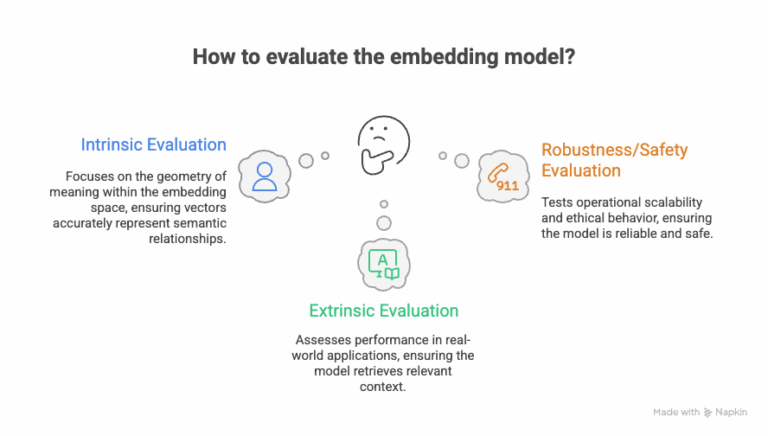 How to evaluate the embedding model?

Intrinsic Evaluation

Focuses on the geometry of meaning within the embedding space, ensuring vectors accurately represent semantic relationships.

911

Robustness/Safety Evaluation

Tests operational scalability and ethical behavior, ensuring the model is reliable and safe.

A

Extrinsic Evaluation

Assesses performance in real-world applications, ensuring the model retrieves relevant context.

Made with Napkin